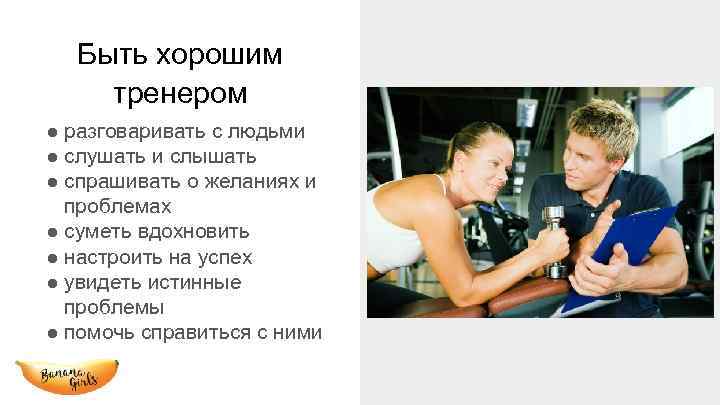 Быть хорошим тренером

● разговаривать с людьми
● слушать и слышать
● спрашивать о желаниях и проблемах
● суметь вдохновить
● настроить на успех
● увидеть истинные проблемы
● помочь справиться с ними

Banana Girls